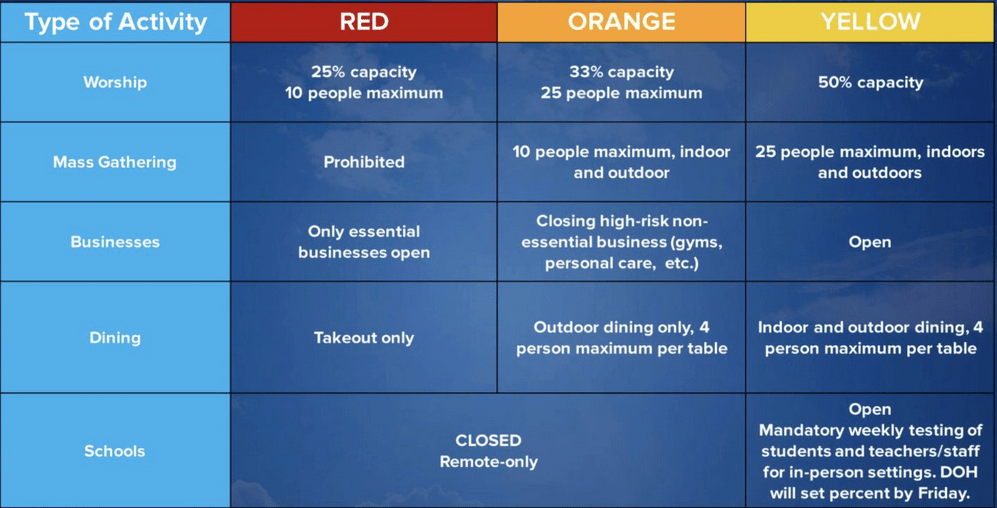 | Type of Activity | RED | ORANGE | YELLOW |
|---|---|---|---|
| Worship | 25% capacity 10 people maximum | 33% capacity 25 people maximum | 50% capacity |
| Mass Gathering | Prohibited | 10 people maximum, indoor and outdoor | 25 people maximum, indoors and outdoors |
| Businesses | Only essential businesses open | Closing high-risk non-essential business (gyms, personal care, etc.) | Open |
| Dining | Takeout only | Outdoor dining only, 4 person maximum per table | Indoor and outdoor dining, 4 person maximum per table |
| Schools | CLOSED Remote-only | CLOSED Remote-only | Open Mandatory weekly testing of students and teachers/staff for in-person settings. DOH will set percent by Friday. |